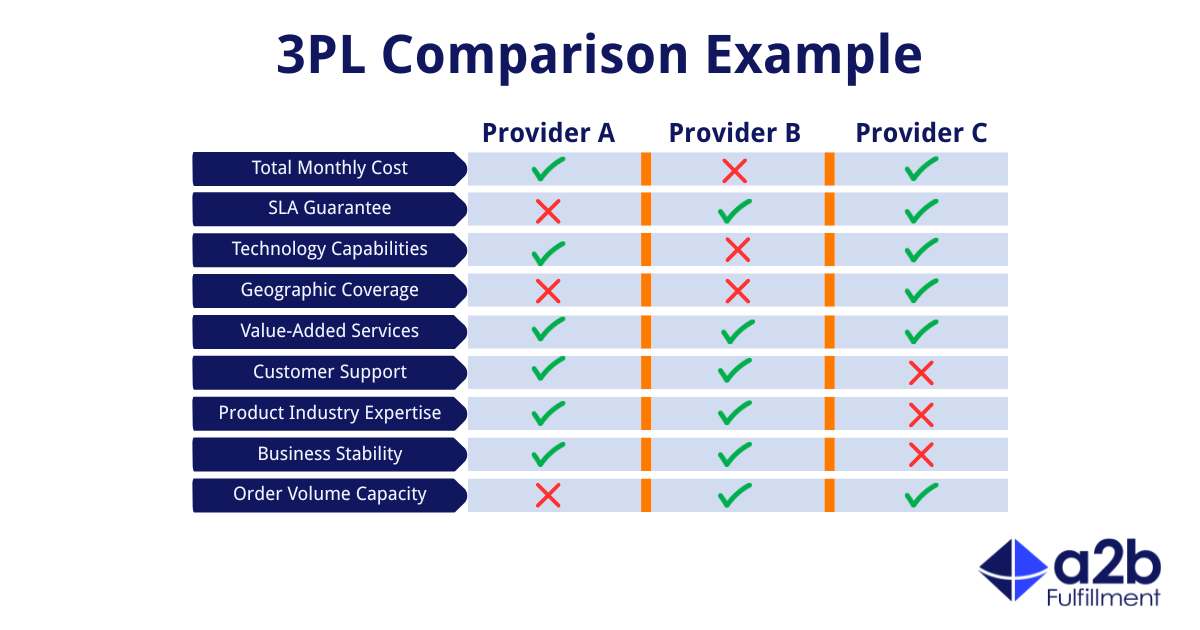 3PL Comparison Example

| | Provider A | Provider B | Provider C |
|---|---|---|---|
| Total Monthly Cost | ✓ | ✗ | ✓ |
| SLA Guarantee | ✗ | ✓ | ✓ |
| Technology Capabilities | ✓ | ✗ | ✓ |
| Geographic Coverage | ✗ | ✗ | ✓ |
| Value-Added Services | ✓ | ✓ | ✓ |
| Customer Support | ✓ | ✓ | ✗ |
| Product Industry Expertise | ✓ | ✓ | ✗ |
| Business Stability | ✓ | ✓ | ✗ |
| Order Volume Capacity | ✗ | ✓ | ✓ |

a2b
Fulfillment